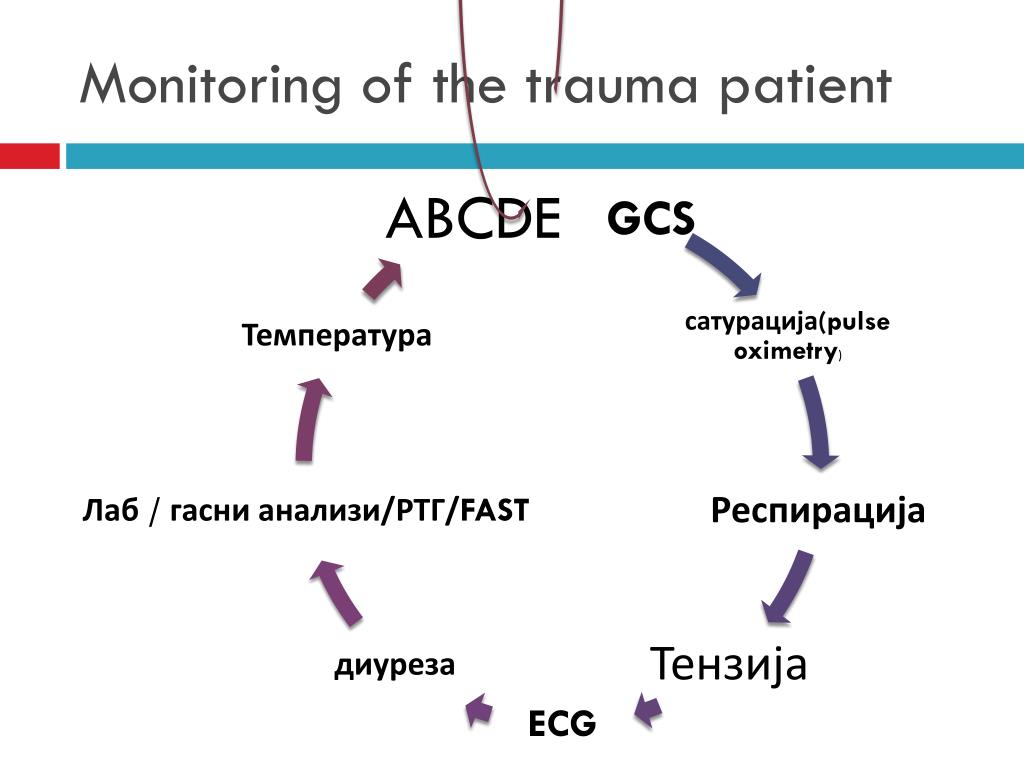 Monitoring of the trauma patient

ABCDE GCS

сатурација(pulse oximetry)

Респирација

Тензија

ECG

диуреза

Лаб / гасни анализи/РТГ/FAST

Температура